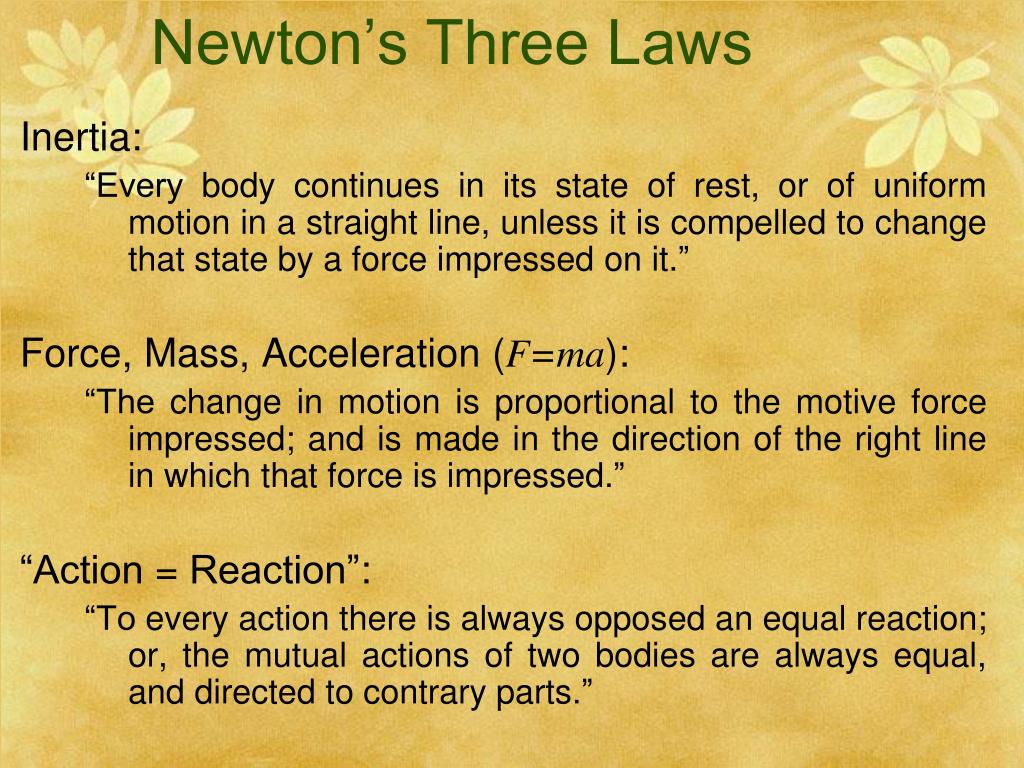 Newton’s Three Laws

Inertia:

“Every body continues in its state of rest, or of uniform motion in a straight line, unless it is compelled to change that state by a force impressed on it.”

Force, Mass, Acceleration ($F=ma$):

“The change in motion is proportional to the motive force impressed; and is made in the direction of the right line in which that force is impressed.”

“Action = Reaction”:

“To every action there is always opposed an equal reaction; or, the mutual actions of two bodies are always equal, and directed to contrary parts.”